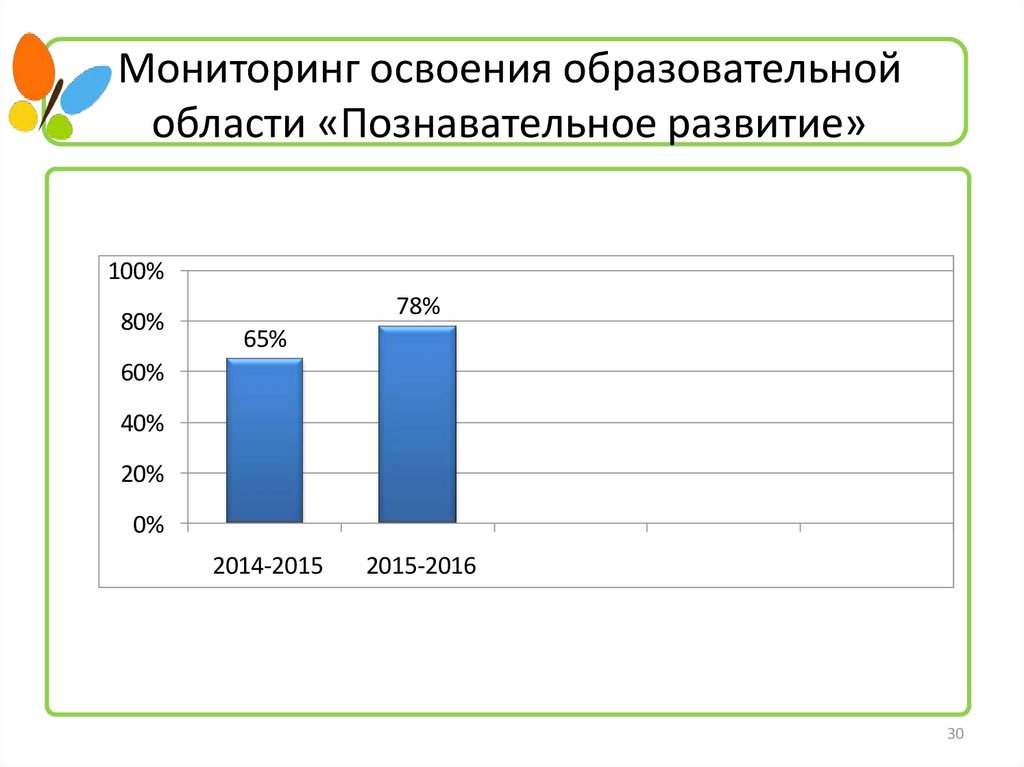 Мониторинг освоения образовательной области «Познавательное развитие»

100%
80%
60%
40%
20%
0%

65%
78%

2014-2015
2015-2016

30